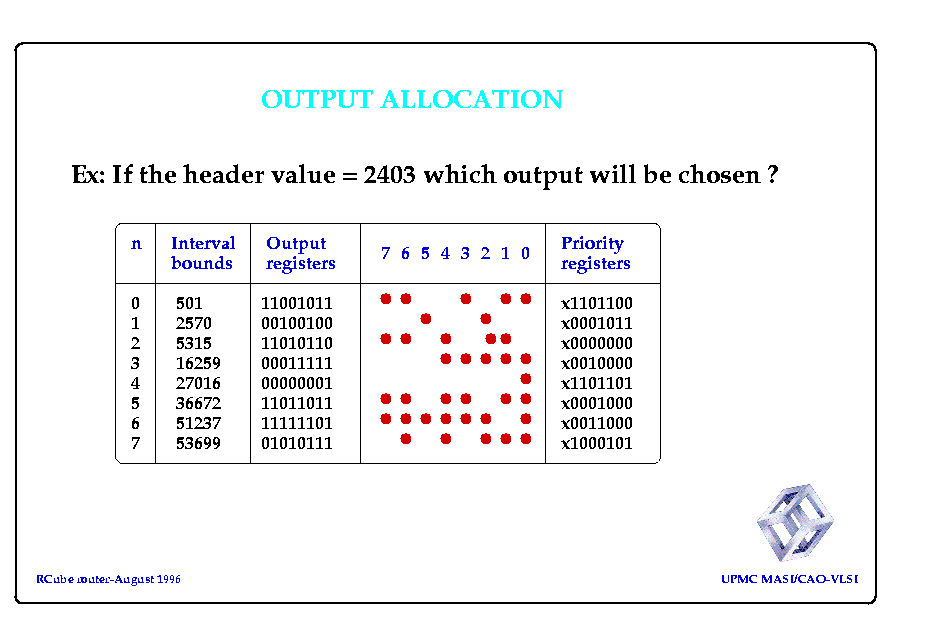 OUTPUT ALLOCATION

Ex: If the header value = 2403 which output will be chosen ?

| n | Interval bounds | Output registers | 7 6 5 4 3 2 1 0 | Priority registers |
|---|---|---|---|---|
| 0 | 501 | 11001011 | | x1101100 |
| 1 | 2570 | 00100100 | | x0001011 |
| 2 | 5315 | 11010110 | | x0000000 |
| 3 | 16259 | 00011111 | | x0010000 |
| 4 | 27016 | 00000001 | | x1101101 |
| 5 | 36672 | 11011011 | | x0001000 |
| 6 | 51237 | 11111101 | | x0011000 |
| 7 | 53699 | 01010111 | | x1000101 |

RCube router-August 1996

UPMC MASI/CAO-VLSI